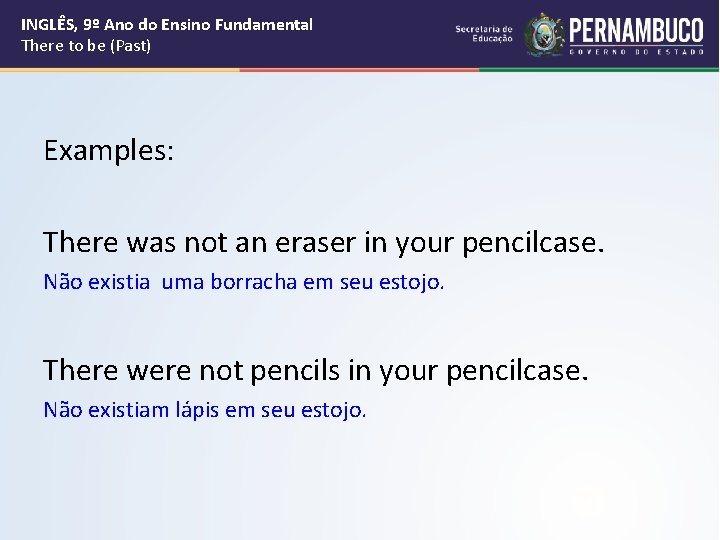 INGLÊS, 9º Ano do Ensino Fundamental
There to be (Past)

Secretaria de Educação PERNAMBUCO GOVERNO DO ESTADO

Examples:

There was not an eraser in your pencilcase.
Não existia uma borracha em seu estojo.

There were not pencils in your pencilcase.
Não existiam lápis em seu estojo.